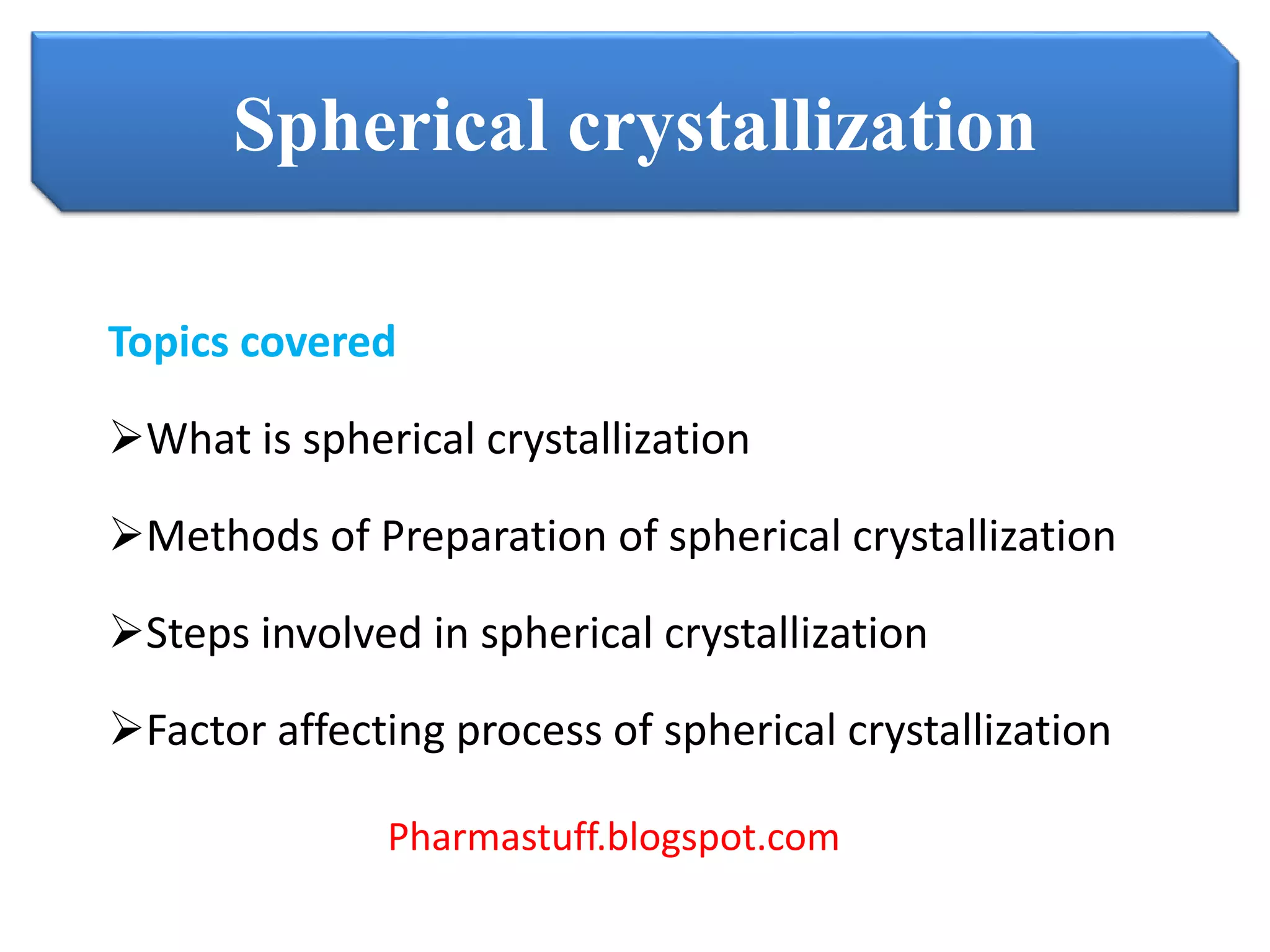 Spherical crystallization

Topics covered

➢What is spherical crystallization

➢Methods of Preparation of spherical crystallization

➢Steps involved in spherical crystallization

➢Factor affecting process of spherical crystallization

Pharmastuff.blogspot.com